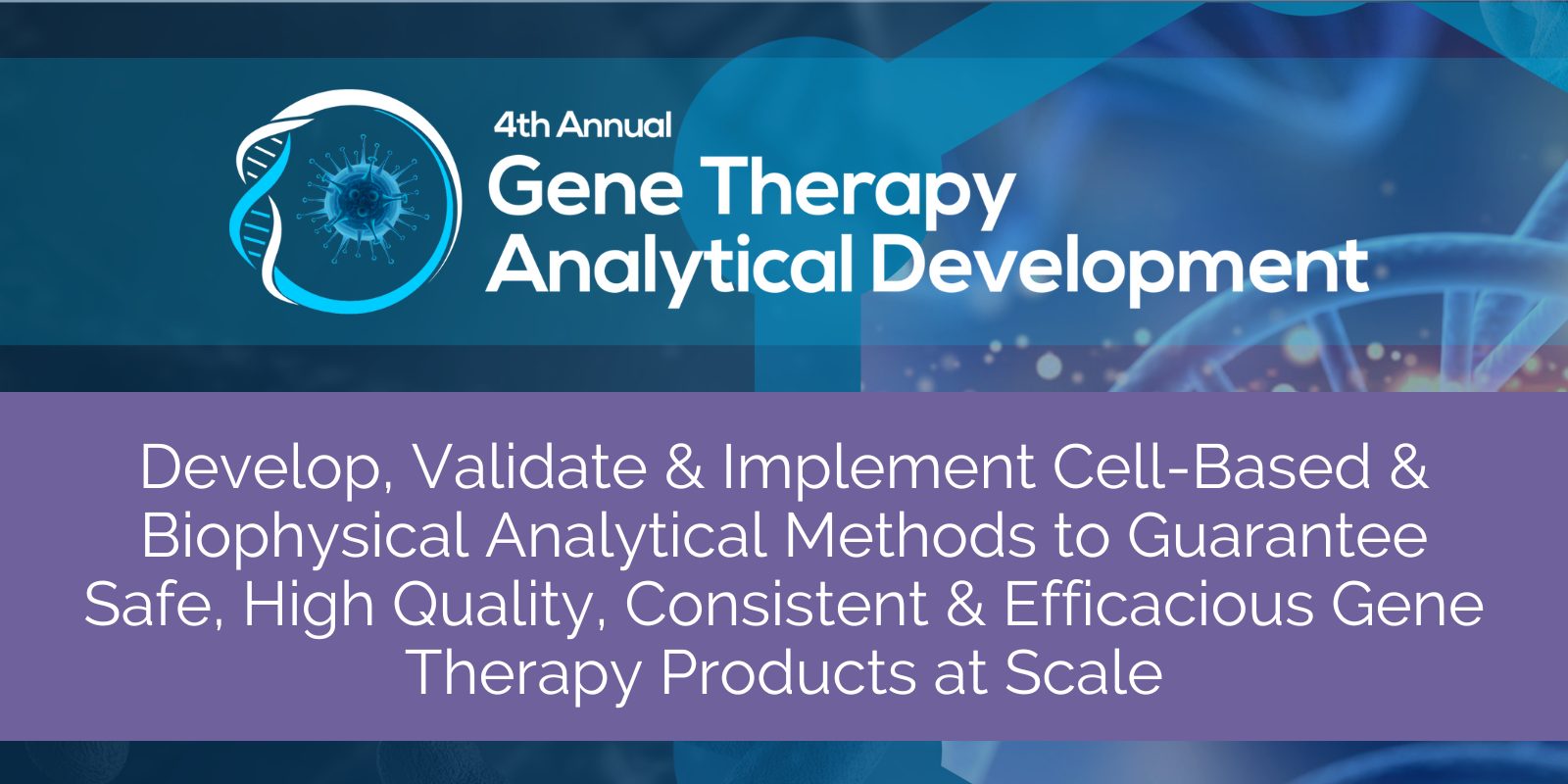 4th Annual
Gene Therapy
Analytical Development

Develop, Validate & Implement Cell-Based & Biophysical Analytical Methods to Guarantee Safe, High Quality, Consistent & Efficacious Gene Therapy Products at Scale